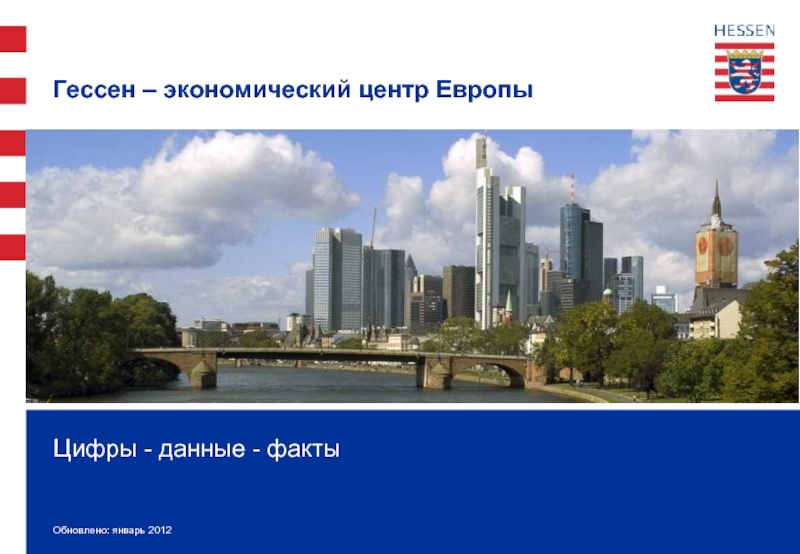 HESSEN

Гессен – экономический центр Европы

Цифры - данные - факты

Обновлено: январь 2012